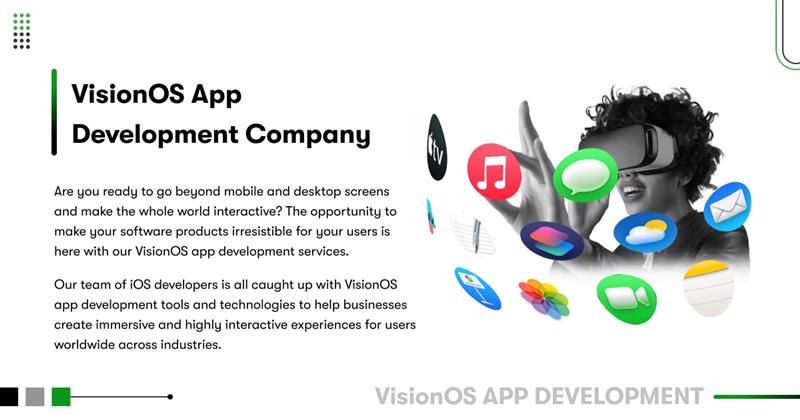 VisionOS App Development Company

Are you ready to go beyond mobile and desktop screens and make the whole world interactive? The opportunity to make your software products irresistible for your users is here with our VisionOS app development services.

Our team of iOS developers is all caught up with VisionOS app development tools and technologies to help businesses create immersive and highly interactive experiences for users worldwide across industries.

tv

VisionOS APP DEVELOPMENT